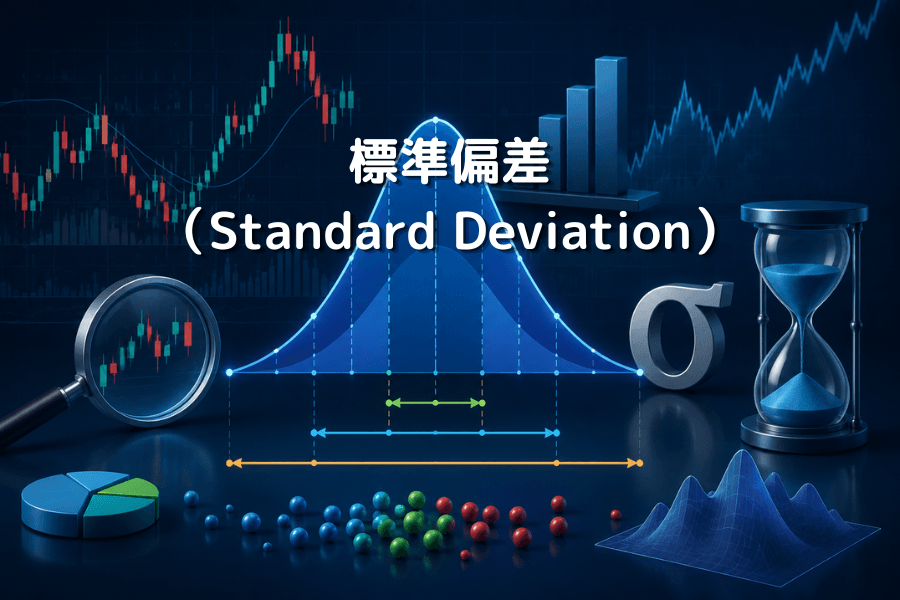 標準偏差
（Standard Deviation）

σ